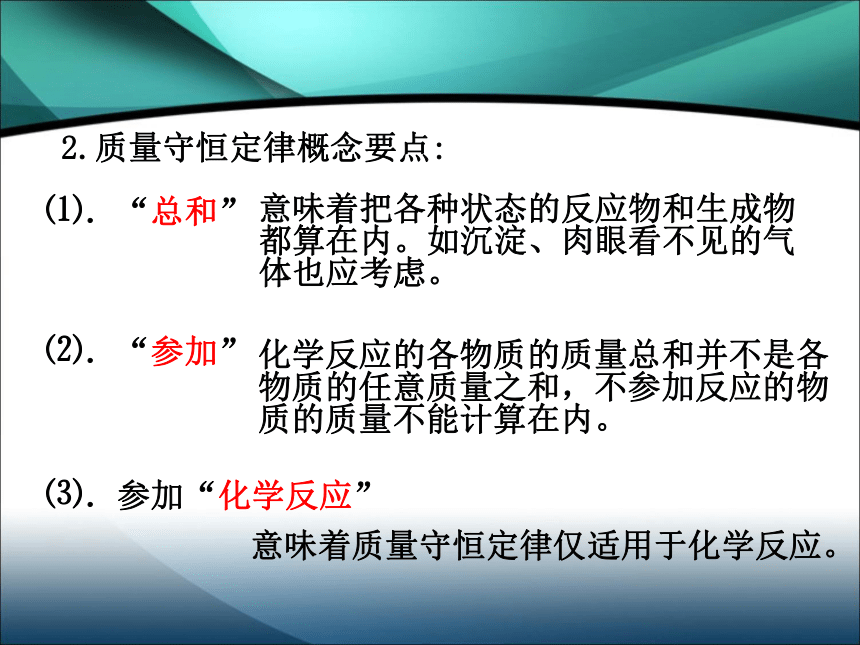 2.质量守恒定律概念要点:

(1). “总和”意味着把各种状态的反应物和生成物都算在内。如沉淀、肉眼看不见的气体也应考虑。

(2). “参加”化学反应的各物质的质量总和并不是各物质的任意质量之和，不参加反应的物质的质量不能计算在内。

(3). 参加“化学反应”

意味着质量守恒定律仅适用于化学反应。